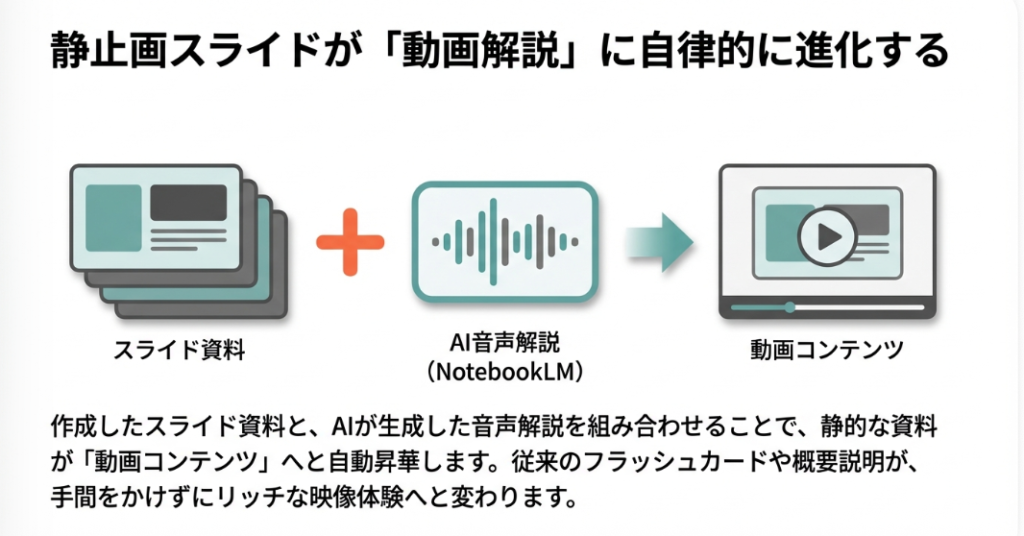 静止画スライドが「動画解説」に自律的に進化する

スライド資料

AI音声解説
(NotebookLM)

動画コンテンツ

作成したスライド資料と、AIが生成した音声解説を組み合わせることで、静的な資料が「動画コンテンツ」へと自動昇華します。従来のフラッシュカードや概要説明が、手間をかけずにリッチな映像体験へと変わります。